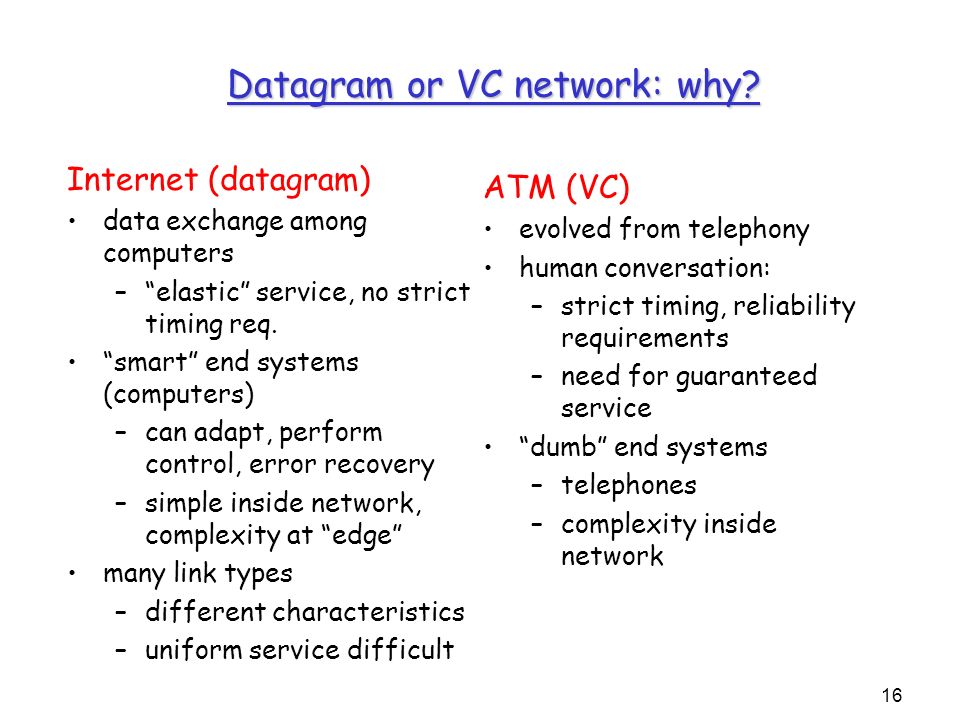 Datagram or VC network: why?

Internet (datagram)
• data exchange among computers
– “elastic” service, no strict timing req.
• “smart” end systems (computers)
– can adapt, perform control, error recovery
– simple inside network, complexity at “edge”
• many link types
– different characteristics
– uniform service difficult

ATM (VC)
• evolved from telephony
• human conversation:
– strict timing, reliability requirements
– need for guaranteed service
• “dumb” end systems
– telephones
– complexity inside network

16